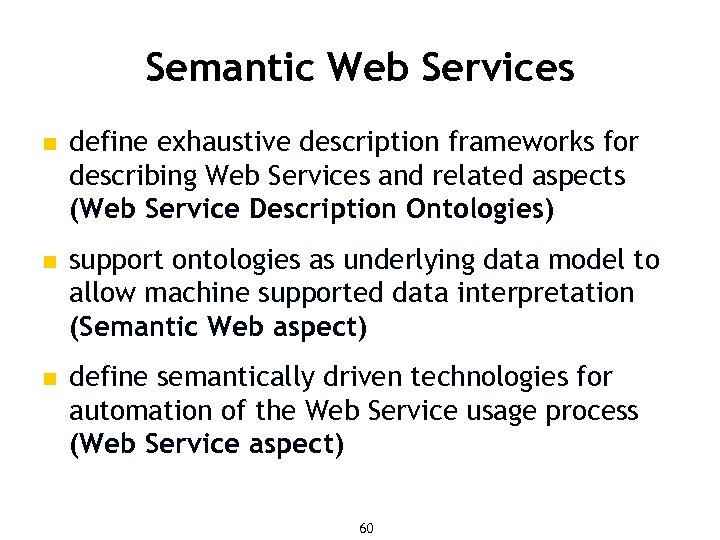 Semantic Web Services

- define exhaustive description frameworks for describing Web Services and related aspects (Web Service Description Ontologies)

- support ontologies as underlying data model to allow machine supported data interpretation (Semantic Web aspect)

- define semantically driven technologies for automation of the Web Service usage process (Web Service aspect)

60